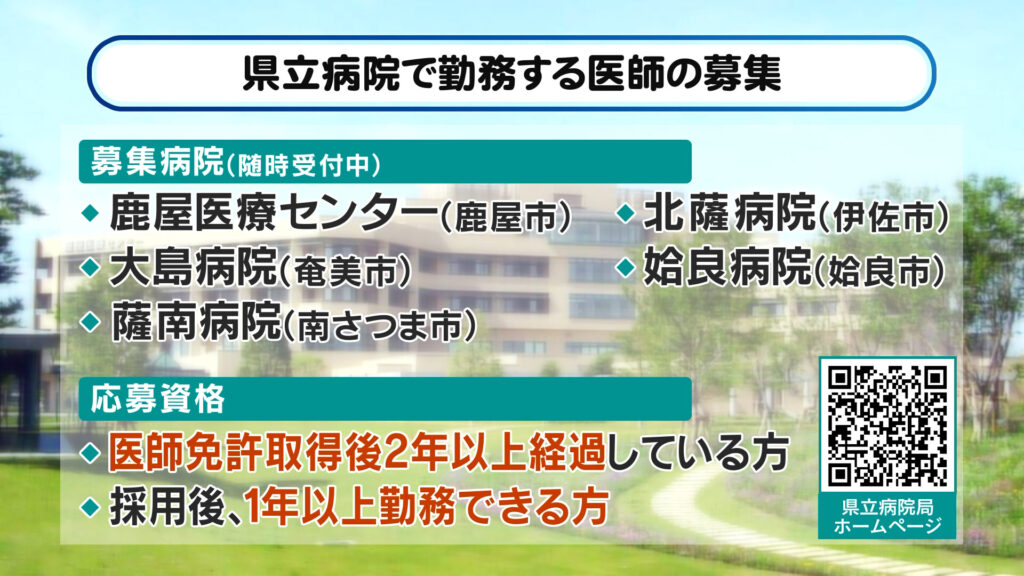 県立病院で勤務する医師の募集

募集病院(随時受付中)

◆ 鹿屋医療センター(鹿屋市)
◆ 大島病院(奄美市)
◆ 薩南病院(南さつま市)
◆ 北薩病院(伊佐市)
◆ 姶良病院(姶良市)

応募資格

◆ 医師免許取得後2年以上経過している方
◆ 採用後、1年以上勤務できる方

県立病院局
ホームページ